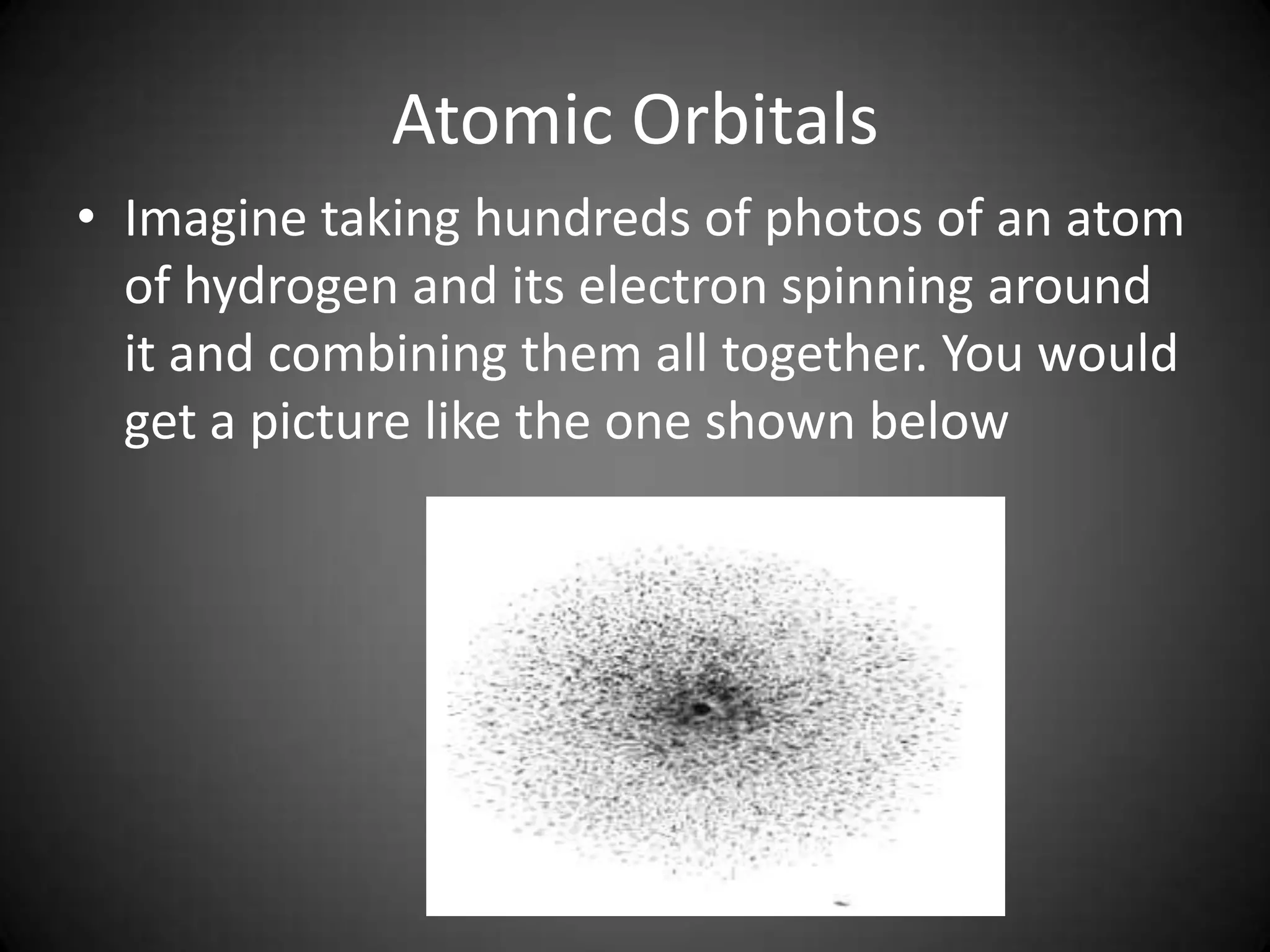 Atomic Orbitals

• Imagine taking hundreds of photos of an atom of hydrogen and its electron spinning around it and combining them all together. You would get a picture like the one shown below